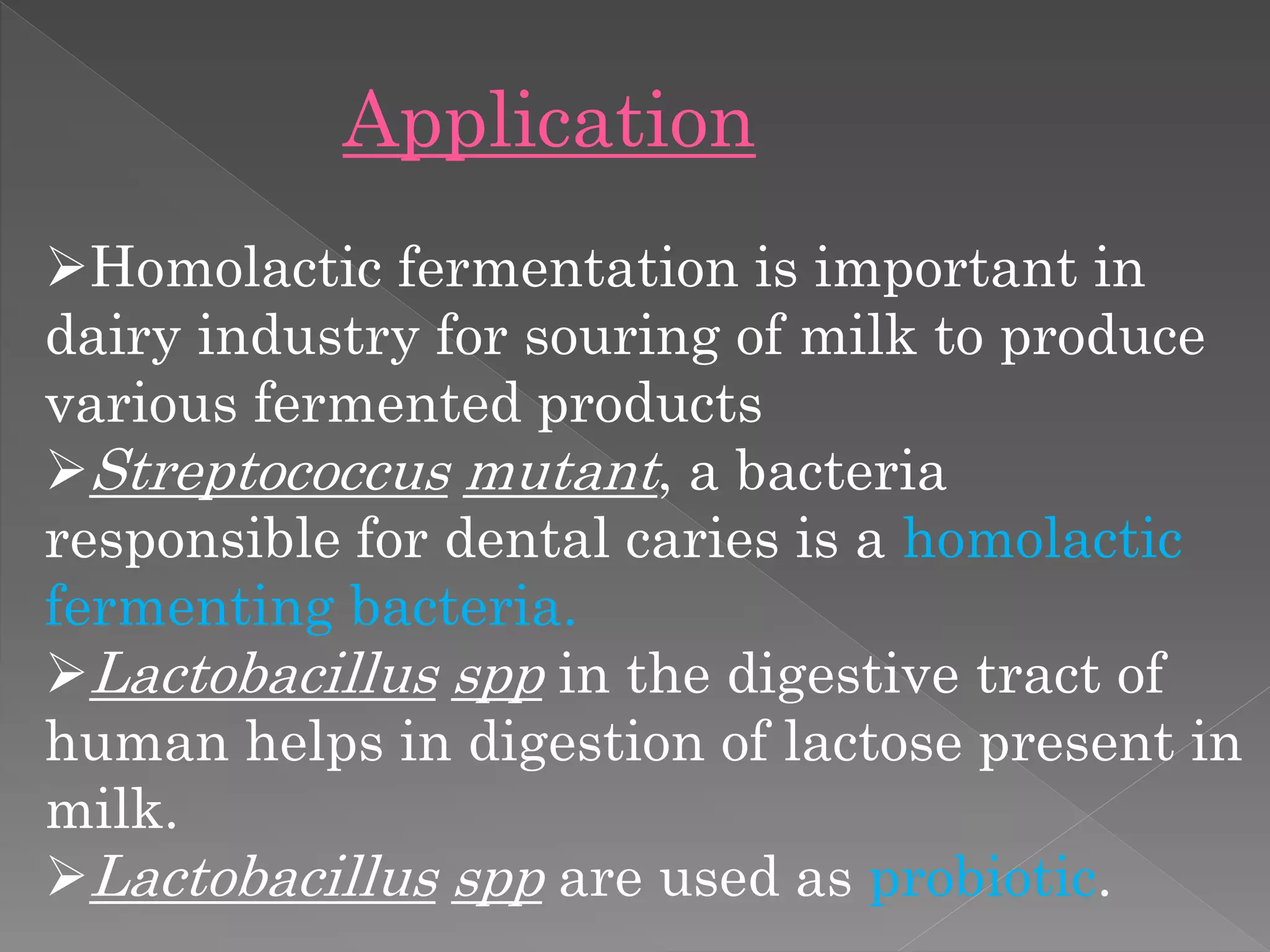 Application

➢Homolactic fermentation is important in dairy industry for souring of milk to produce various fermented products

➢Streptococcus mutant, a bacteria responsible for dental caries is a homolactic fermenting bacteria.

➢Lactobacillus spp in the digestive tract of human helps in digestion of lactose present in milk.

➢Lactobacillus spp are used as probiotic.